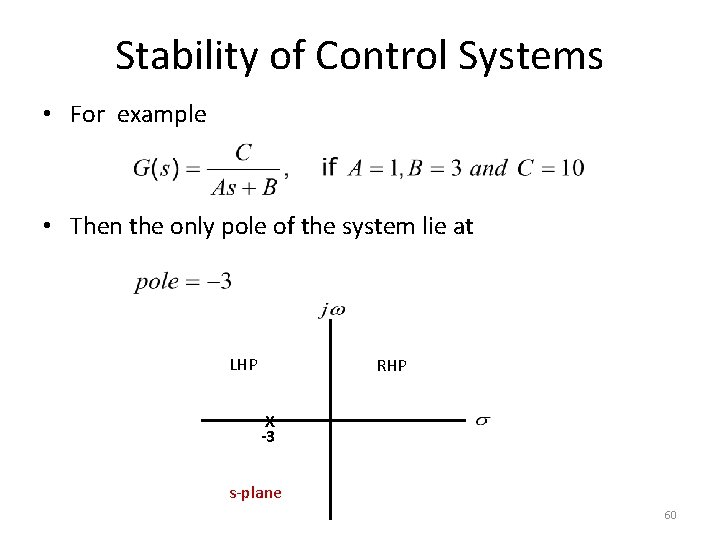 Stability of Control Systems

• For example

$G(s) = \frac{C}{As + B}$, if $A = 1, B = 3$ and $C = 10$

• Then the only pole of the system lie at

$pole = -3$

$j\omega$

LHP

RHP

X

-3

$\sigma$

s-plane

60